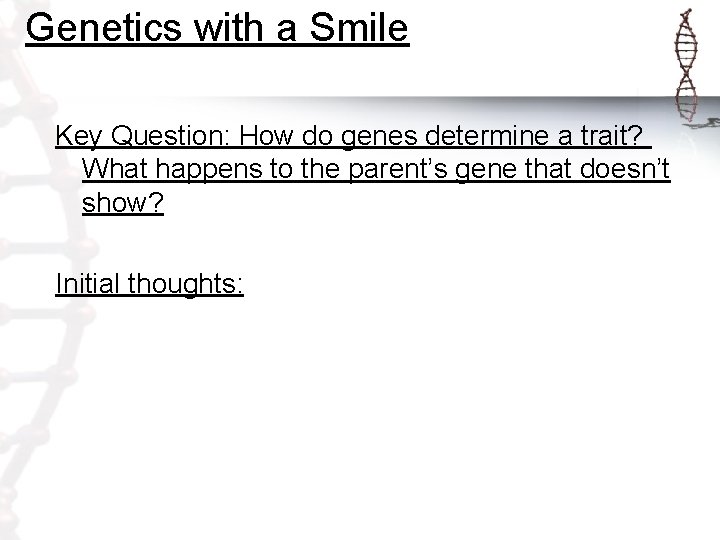 Genetics with a Smile

Key Question: How do genes determine a trait? What happens to the parent’s gene that doesn’t show?

Initial thoughts: